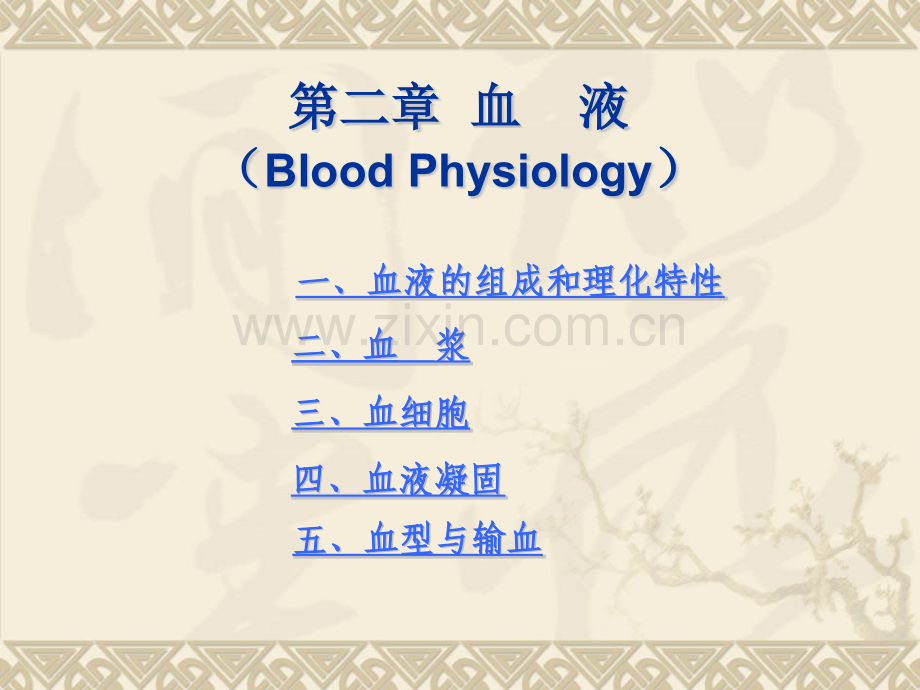 第二章 血 液
（Blood Physiology）

一、血液的组成和理化特性

www.zixin.com.cn

二、血 浆

三、血细胞

四、血液凝固

五、血型与输血